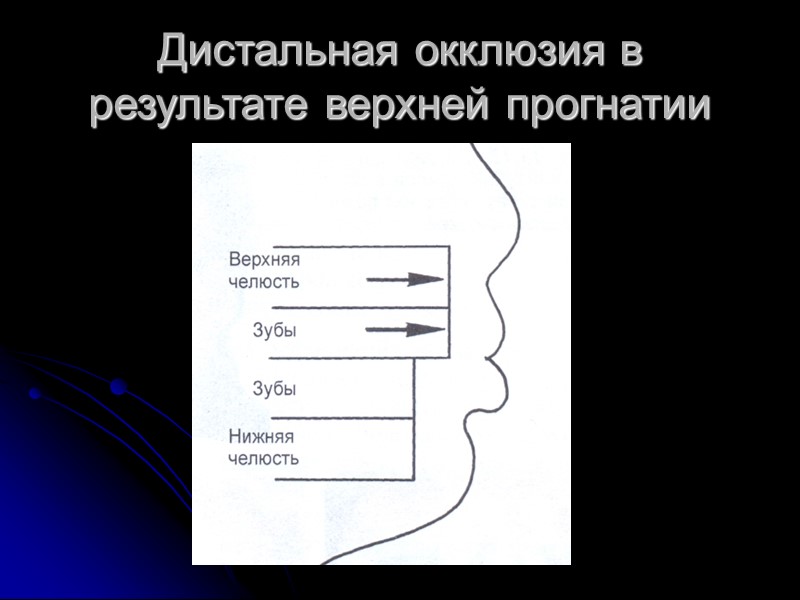 Дистальная окклюзия в результате верхней прогнатии

Верхняя челюсть

Зубы

Зубы

Нижняя челюсть